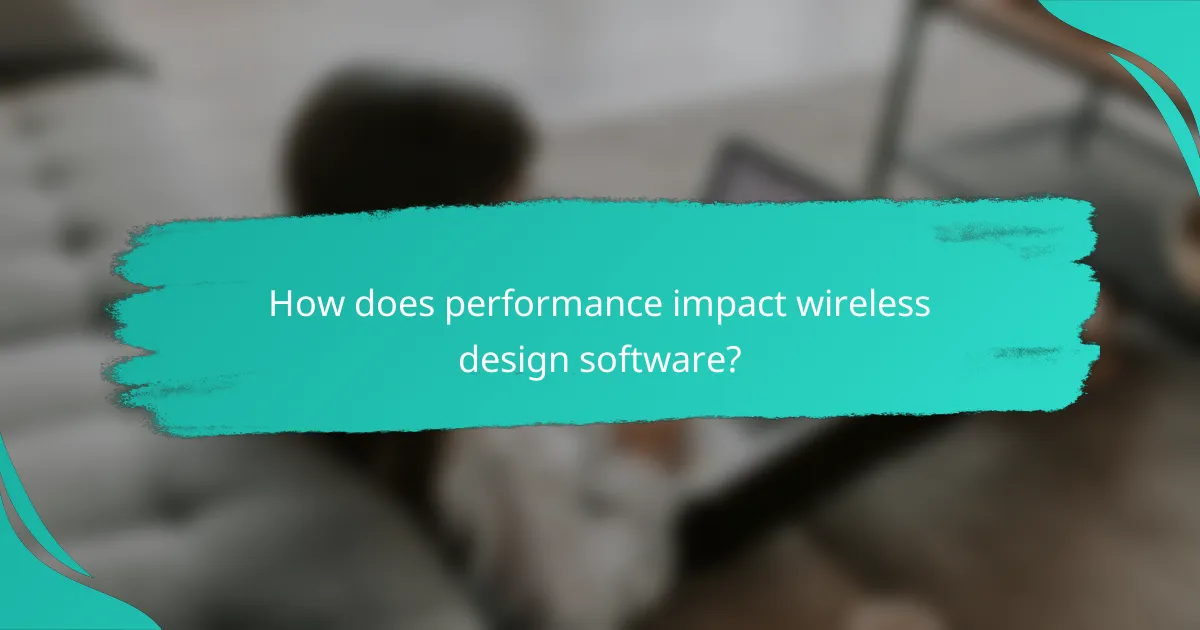 How does performance impact wireless design software?